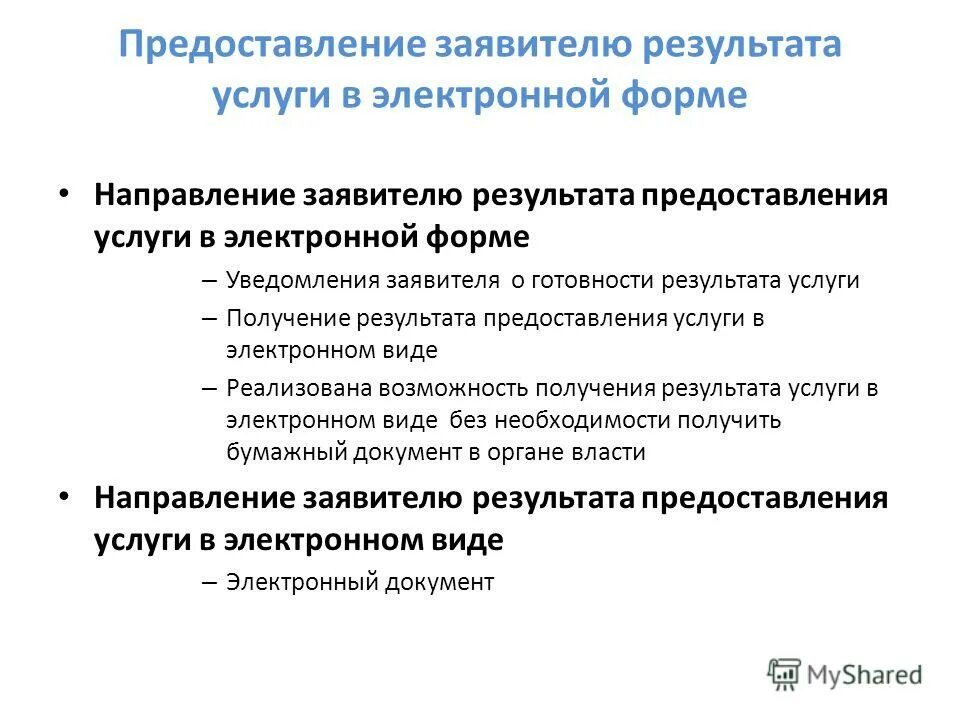 Предоставление заявителю результата услуги в электронной форме

• Направление заявителю результата предоставления услуги в электронной форме

– Уведомления заявителя о готовности результата услуги

– Получение результата предоставления услуги в электронном виде

– Реализована возможность получения результата услуги в электронном виде без необходимости получить бумажный документ в органе власти

• Направление заявителю результата предоставления услуги в электронном виде

– Электронный документ

MyShared